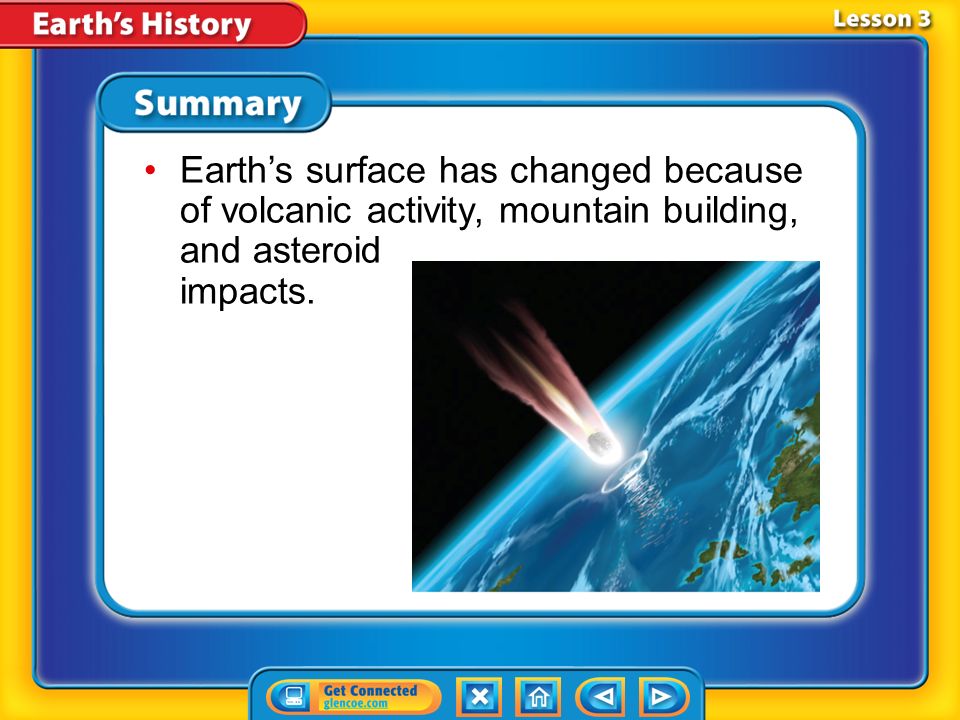 Earth's History

Lesson 3

Summary

• Earth's surface has changed because of volcanic activity, mountain building, and asteroid impacts.

Get Connected
glencoe.com